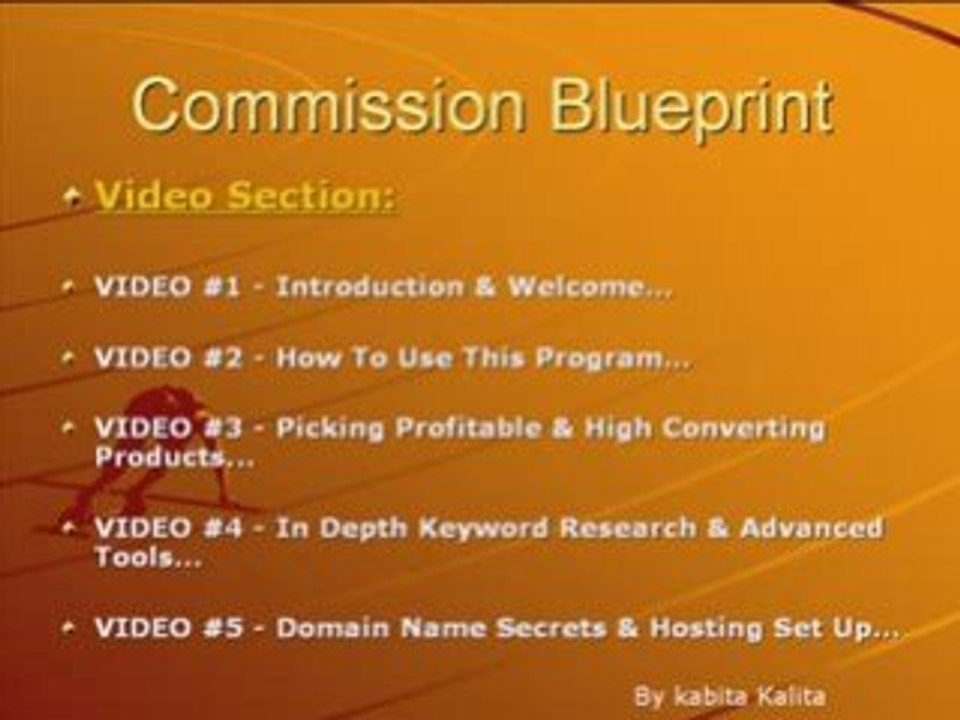 Commission Blueprint

Video Section:

VIDEO #1 - Introduction & Welcome...

VIDEO #2 - How To Use This Program...

VIDEO #3 - Picking Profitable & High Converting Products...

VIDEO #4 - In Depth Keyword Research & Advanced Tools...

VIDEO #5 - Domain Name Secrets & Hosting Set Up...

By kabita Kalita